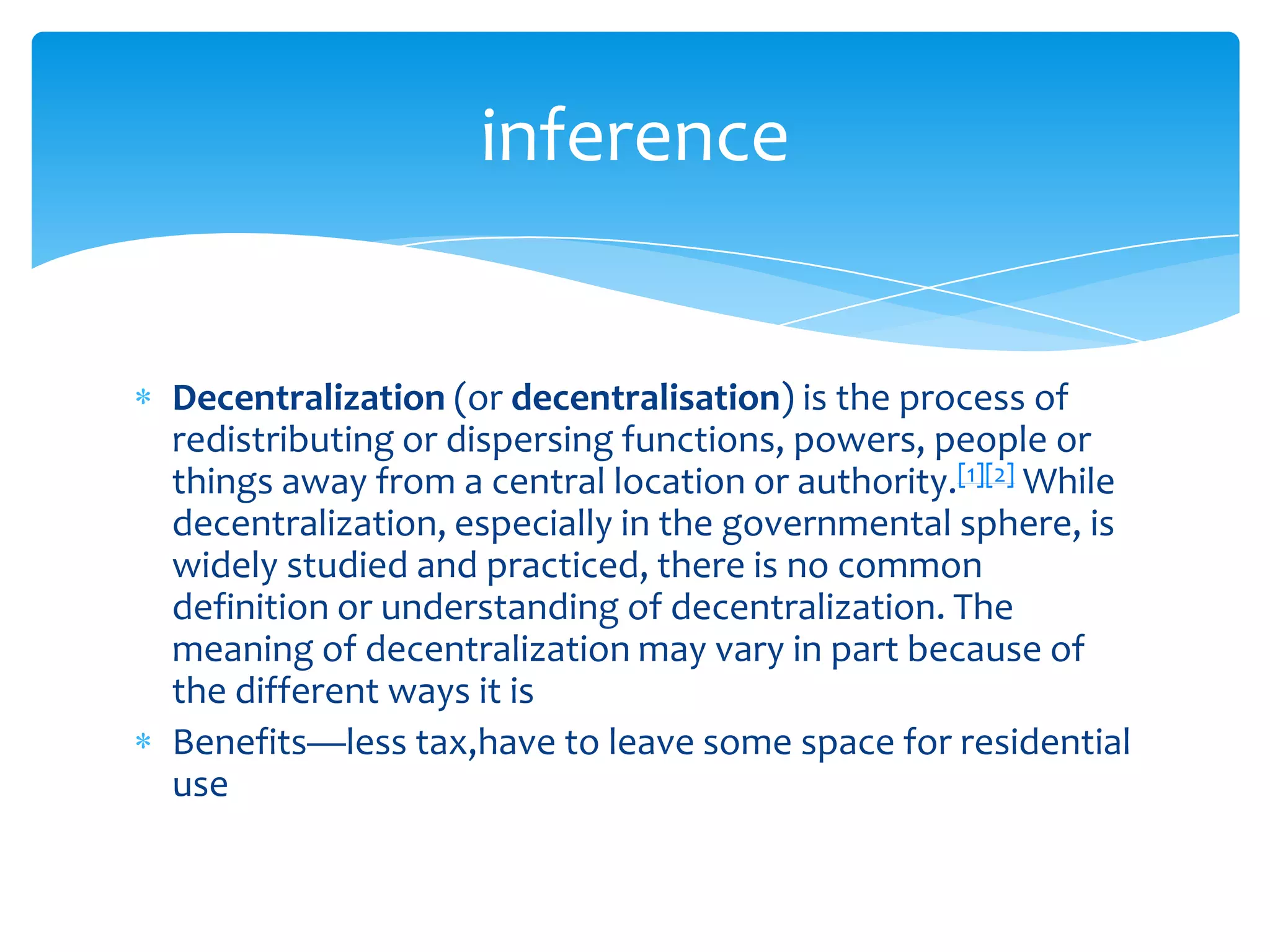 inference

* Decentralization (or decentralisation) is the process of redistributing or dispersing functions, powers, people or things away from a central location or authority.[1][2] While decentralization, especially in the governmental sphere, is widely studied and practiced, there is no common definition or understanding of decentralization. The meaning of decentralization may vary in part because of the different ways it is
* Benefits—less tax,have to leave some space for residential use